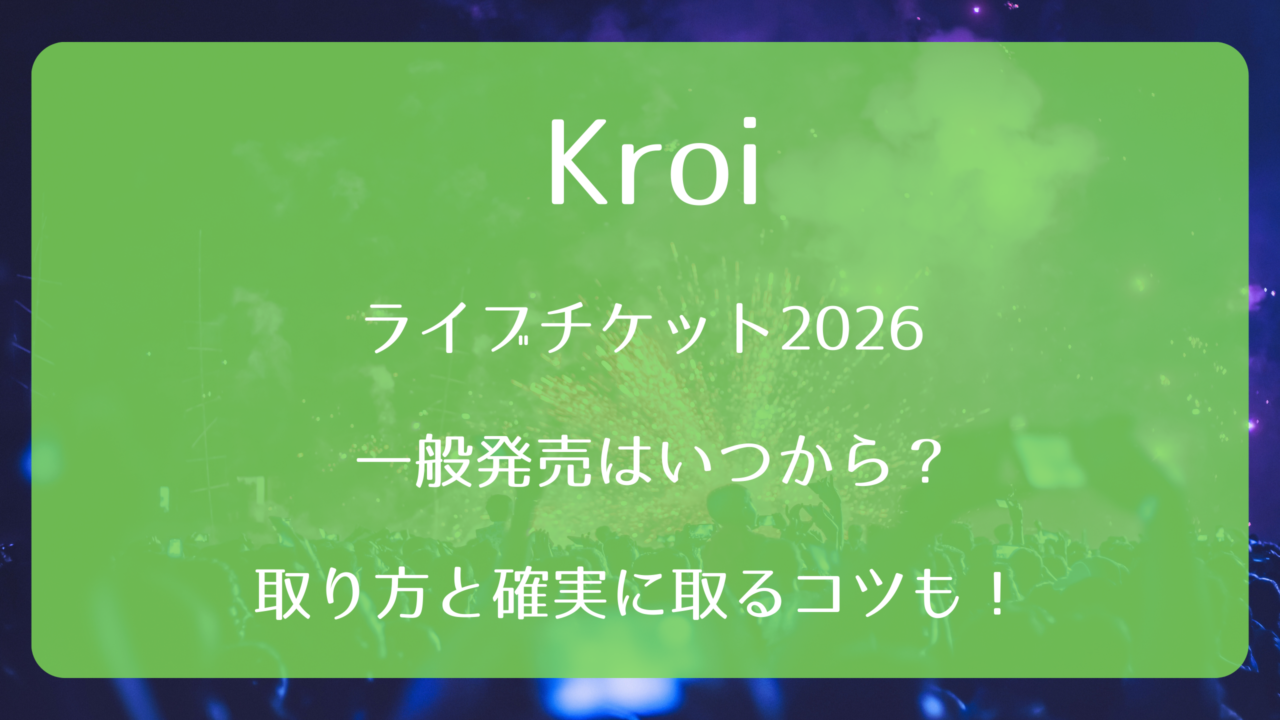 Kroi

ライブチケット2026

一般発売はいつから？

取り方と確実に取るコツも！